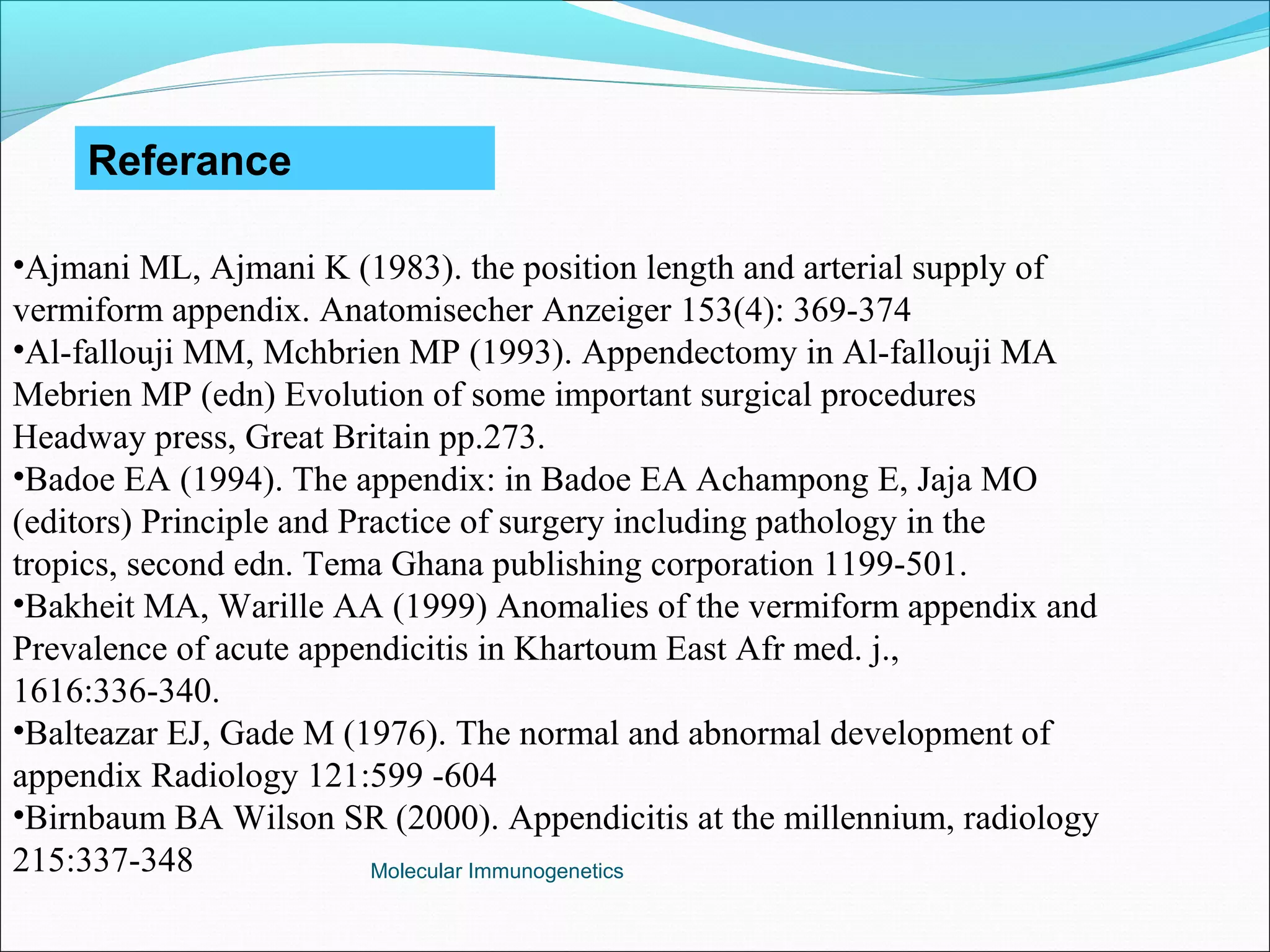 Referance

•Ajmani ML, Ajmani K (1983). the position length and arterial supply of vermiform appendix. Anatomisecher Anzeiger 153(4): 369-374
•Al-fallouji MM, Mchbrien MP (1993). Appendectomy in Al-fallouji MA Mebrien MP (edn) Evolution of some important surgical procedures Headway press, Great Britain pp.273.
•Badoe EA (1994). The appendix: in Badoe EA Achampong E, Jaja MO (editors) Principle and Practice of surgery including pathology in the tropics, second edn. Tema Ghana publishing corporation 1199-501.
•Bakheit MA, Warille AA (1999) Anomalies of the vermiform appendix and Prevalence of acute appendicitis in Khartoum East Afr med. j., 1616:336-340.
•Balteazar EJ, Gade M (1976). The normal and abnormal development of appendix Radiology 121:599 -604
•Birnbaum BA Wilson SR (2000). Appendicitis at the millennium, radiology 215:337-348

Molecular Immunogenetics